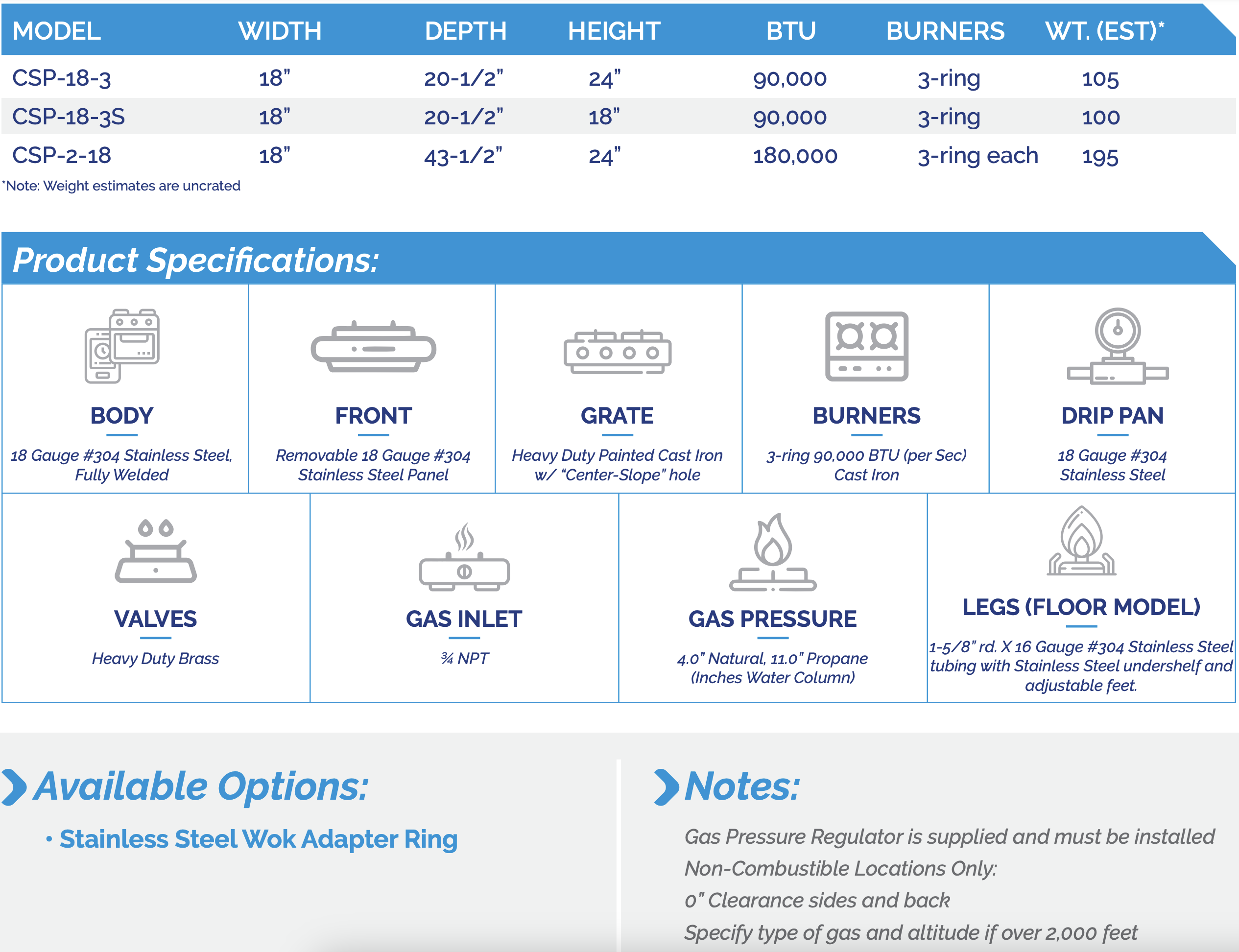 | MODEL | WIDTH | DEPTH | HEIGHT | BTU | BURNERS | WT. (EST)* |
|---|---|---|---|---|---|---|
| CSP-18-3 | 18" | 20-1/2" | 24" | 90,000 | 3-ring | 105 |
| CSP-18-3S | 18" | 20-1/2" | 18" | 90,000 | 3-ring | 100 |
| CSP-2-18 | 18" | 43-1/2" | 24" | 180,000 | 3-ring each | 195 |

*Note: Weight estimates are uncrated

Product Specifications:

BODY
18 Gauge #304 Stainless Steel, Fully Welded

FRONT
Removable 18 Gauge #304 Stainless Steel Panel

GRATE
Heavy Duty Painted Cast Iron w/ "Center-Slope" hole

BURNERS
3-ring 90,000 BTU (per Sec) Cast Iron

DRIP PAN
18 Gauge #304 Stainless Steel

VALVES
Heavy Duty Brass

GAS INLET
¾ NPT

GAS PRESSURE
4.0" Natural, 11.0" Propane (Inches Water Column)

LEGS (FLOOR MODEL)
1-5/8" rd. X 16 Gauge #304 Stainless Steel tubing with Stainless Steel undershelf and adjustable feet.

Available Options:

• Stainless Steel Wok Adapter Ring

Notes:

Gas Pressure Regulator is supplied and must be installed
Non-Combustible Locations Only:
0" Clearance sides and back
Specify type of gas and altitude if over 2,000 feet